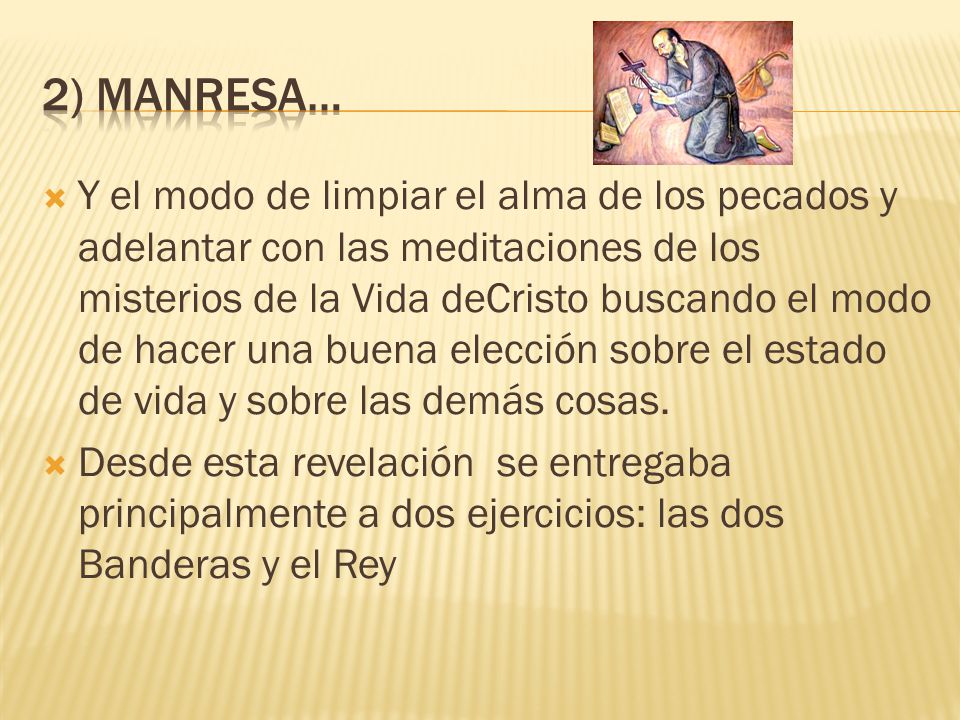 2) MANRESA…

Y el modo de limpiar el alma de los pecados y adelantar con las meditaciones de los misterios de la Vida deCristo buscando el modo de hacer una buena elección sobre el estado de vida y sobre las demás cosas.

Desde esta revelación se entregaba principalmente a dos ejercicios: las dos Banderas y el Rey